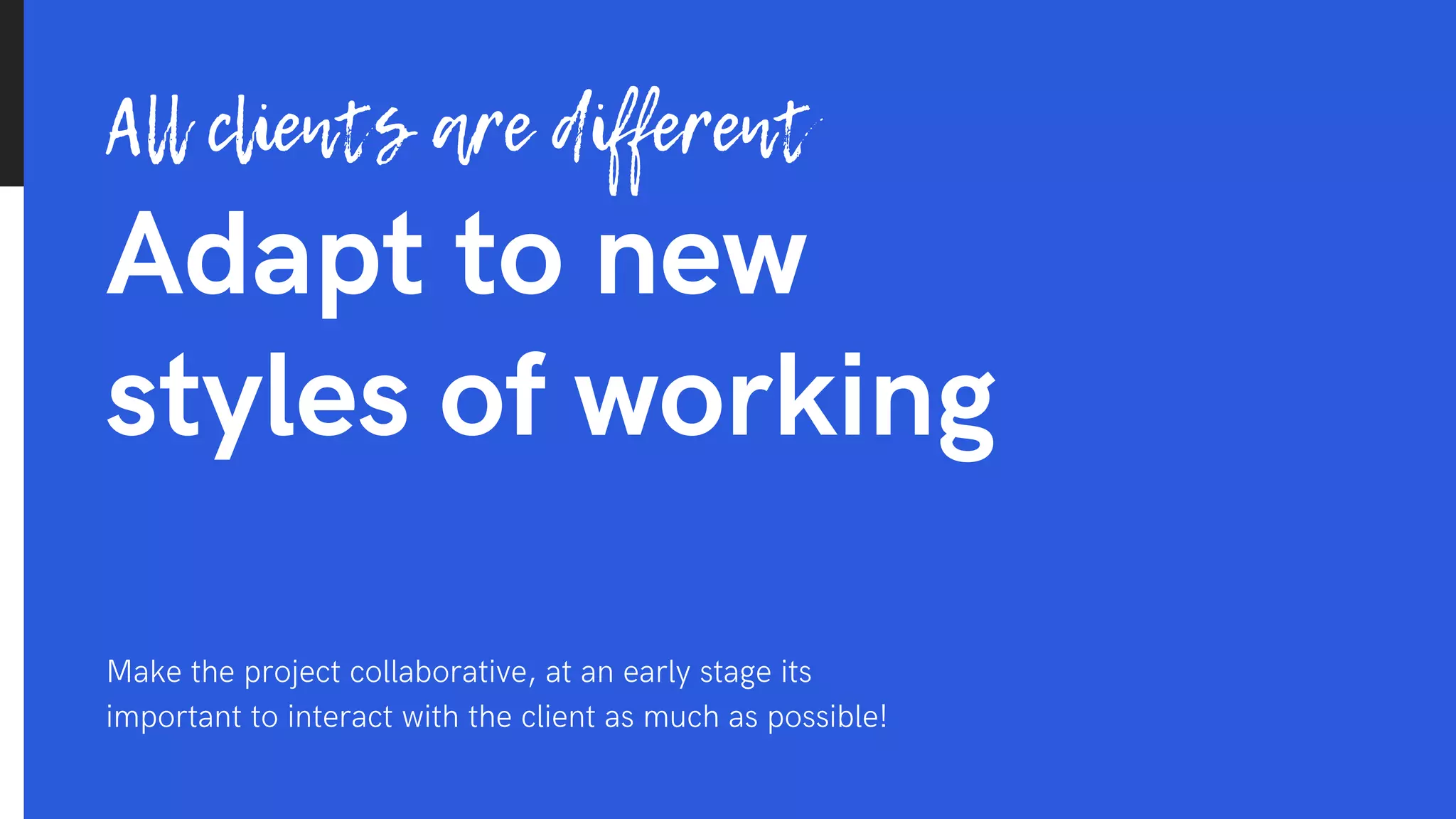 All clients are different

Adapt to new styles of working

Make the project collaborative, at an early stage its important to interact with the client as much as possible!